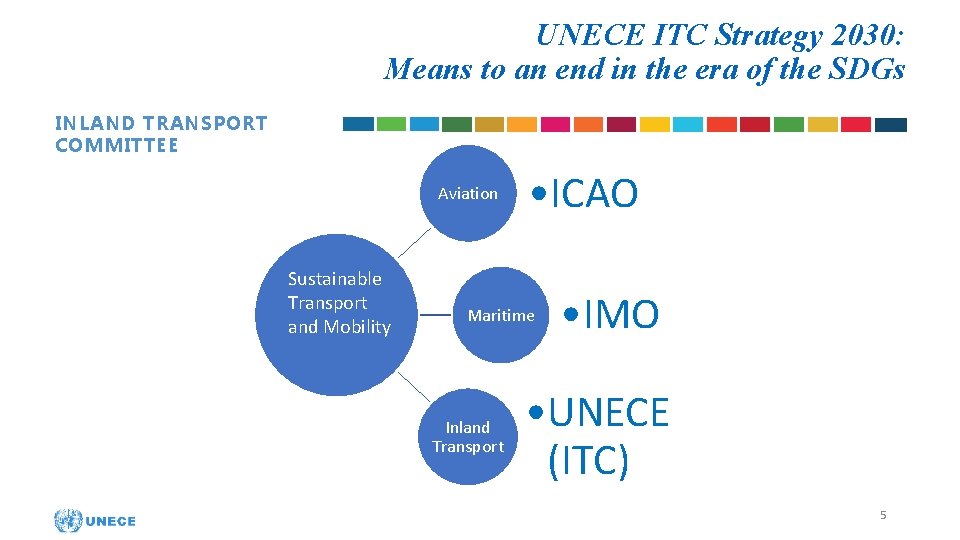 UNECE ITC Strategy 2030:
Means to an end in the era of the SDGs

INLAND TRANSPORT COMMITTEE

Sustainable Transport and Mobility

Aviation

• ICAO

Maritime

• IMO

Inland Transport

• UNECE (ITC)

UNECE

5